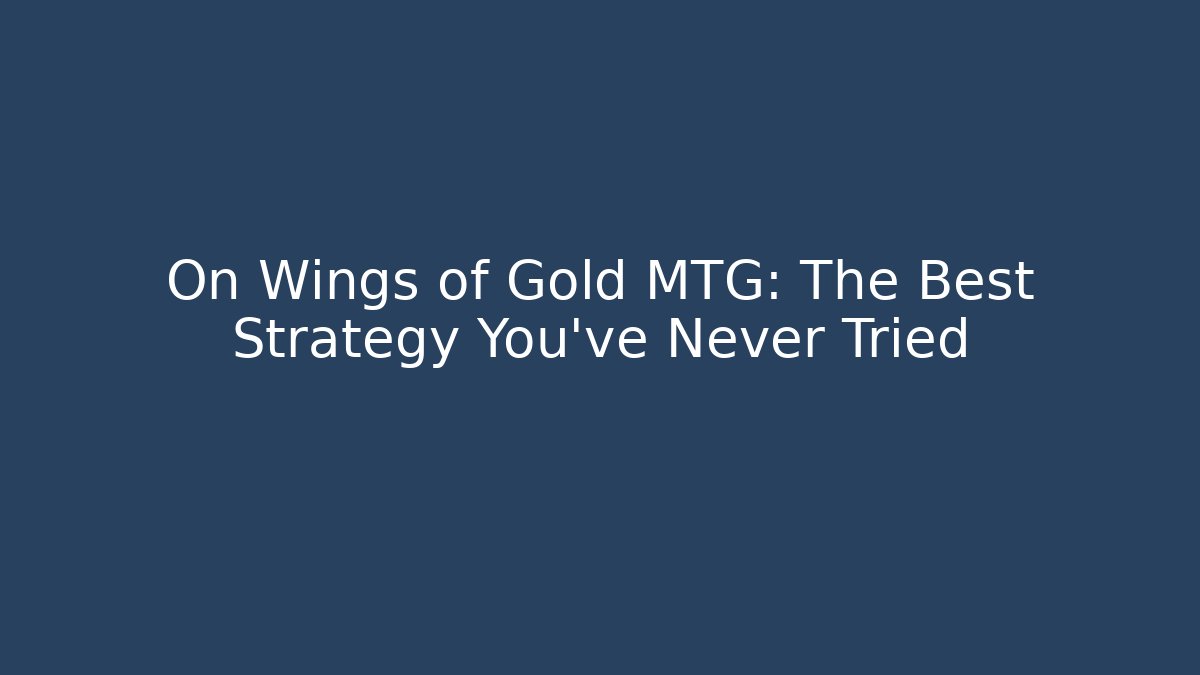 On Wings of Gold MTG: The Best Strategy You've Never Tried